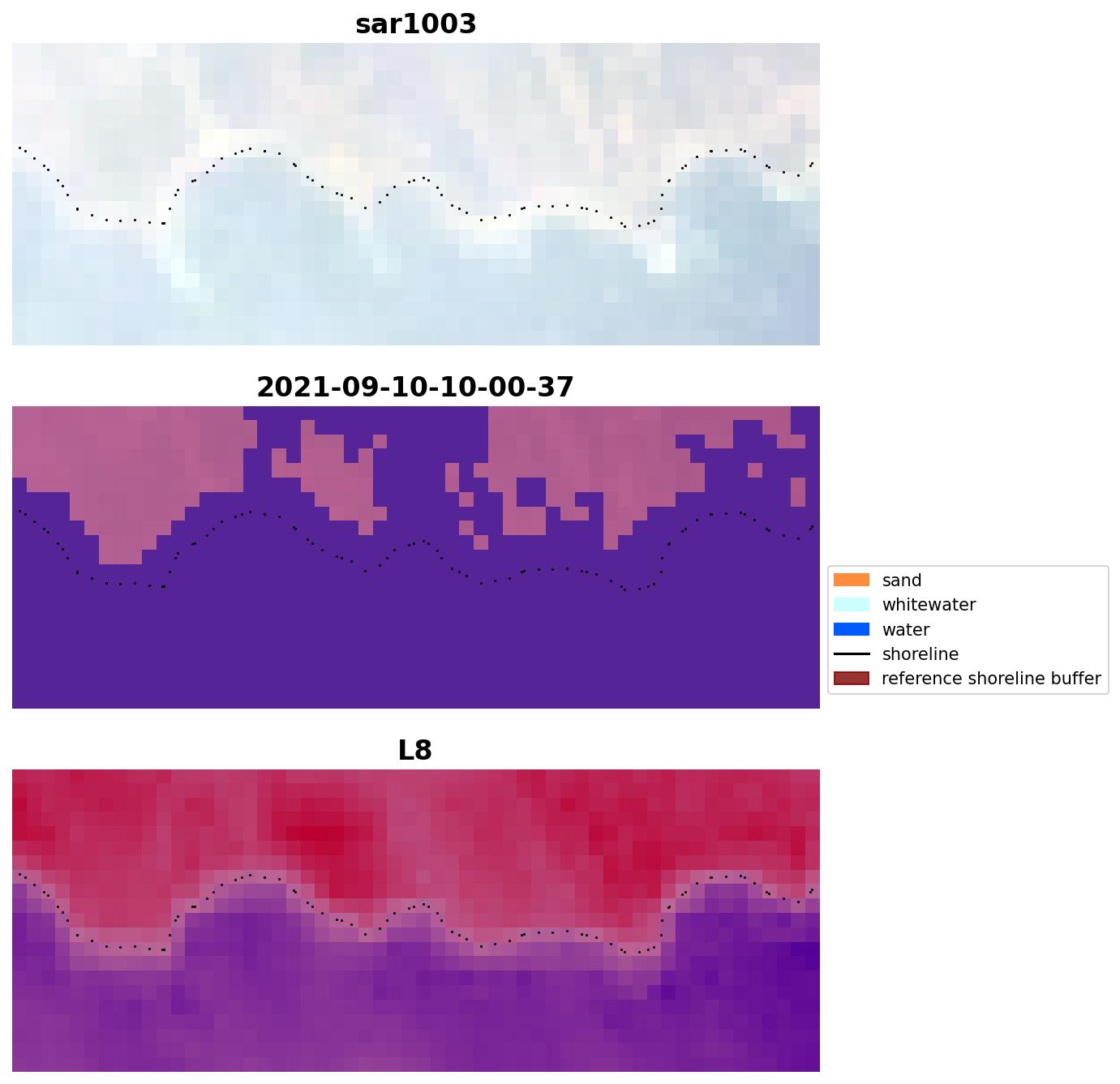 sar1003

2021-09-10-10-00-37

sand
whitewater
water
shoreline
reference shoreline buffer

L8